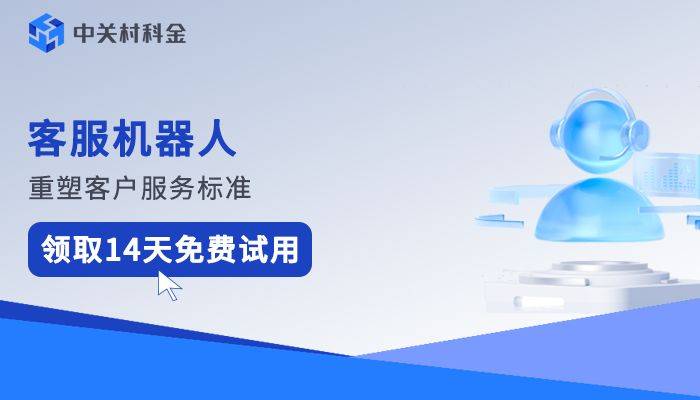 中关村科金

客服机器人

重塑客户服务标准

领取14天免费试用